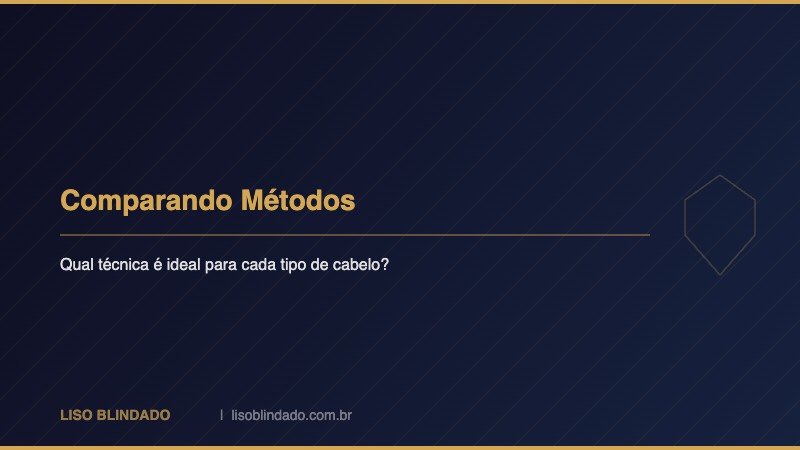 Comparando Métodos

Qual técnica é ideal para cada tipo de cabelo?

LISO BLINDADO | lisoblindado.com.br